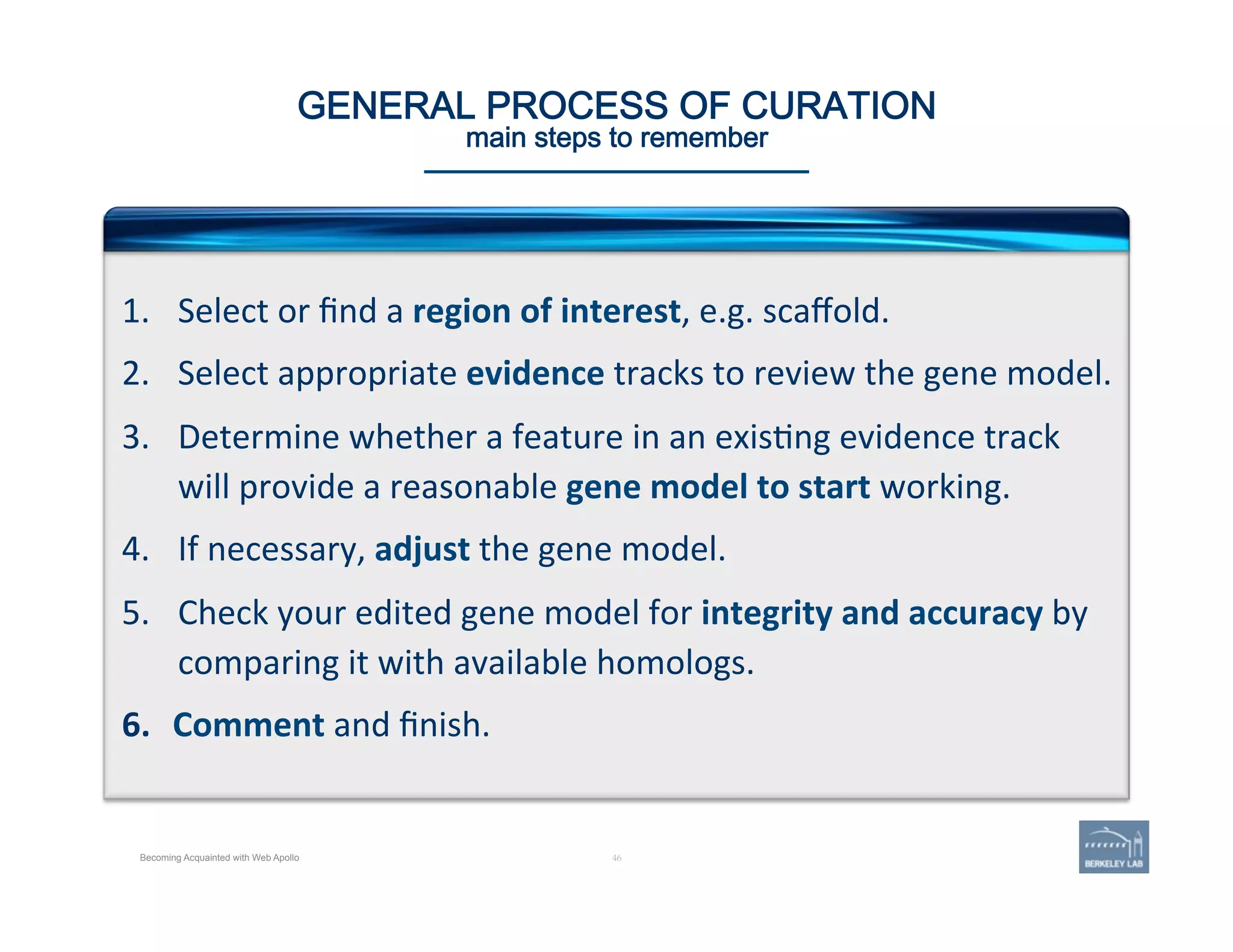 GENERAL PROCESS OF CURATION
main steps to remember

1. Select or find a region of interest, e.g. scaffold.
2. Select appropriate evidence tracks to review the gene model.
3. Determine whether a feature in an existing evidence track will provide a reasonable gene model to start working.
4. If necessary, adjust the gene model.
5. Check your edited gene model for integrity and accuracy by comparing it with available homologs.
6. Comment and finish.

Becoming Acquainted with Web Apollo
46
BERKELEY LAB